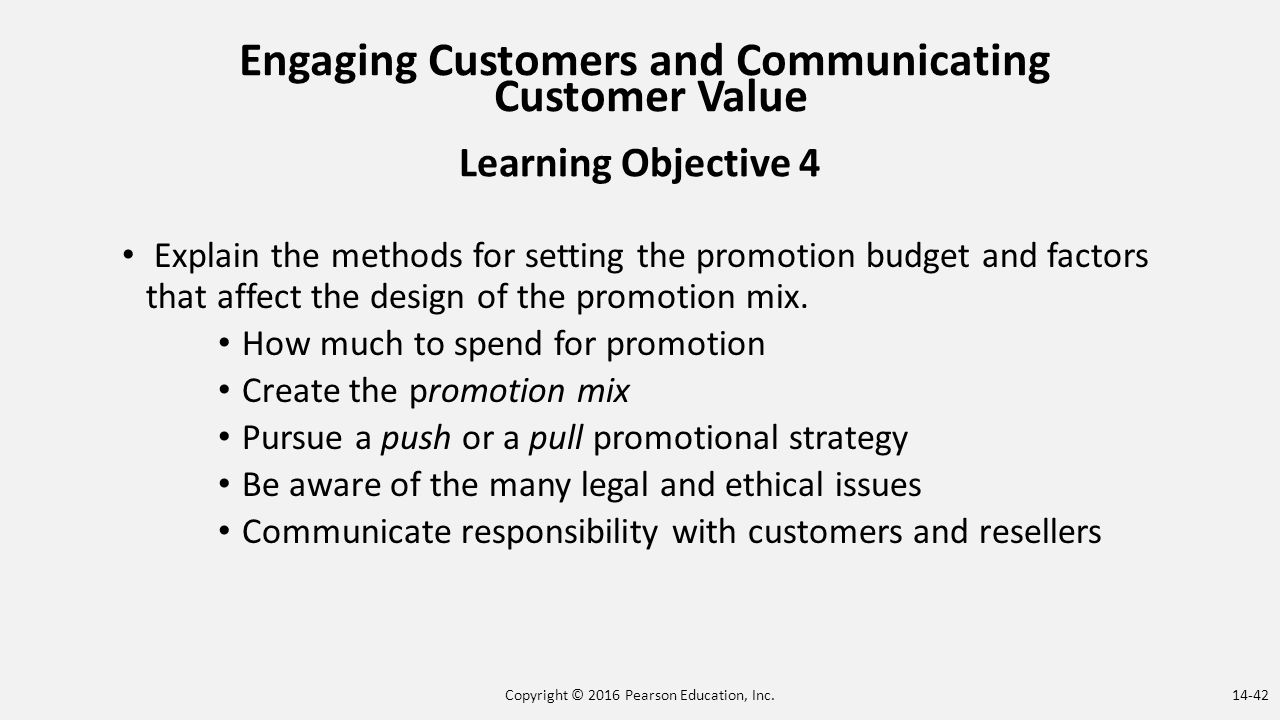 Engaging Customers and Communicating Customer Value

Learning Objective 4

• Explain the methods for setting the promotion budget and factors that affect the design of the promotion mix.

• How much to spend for promotion
• Create the promotion mix
• Pursue a push or a pull promotional strategy
• Be aware of the many legal and ethical issues
• Communicate responsibility with customers and resellers

Copyright © 2016 Pearson Education, Inc.

14-42